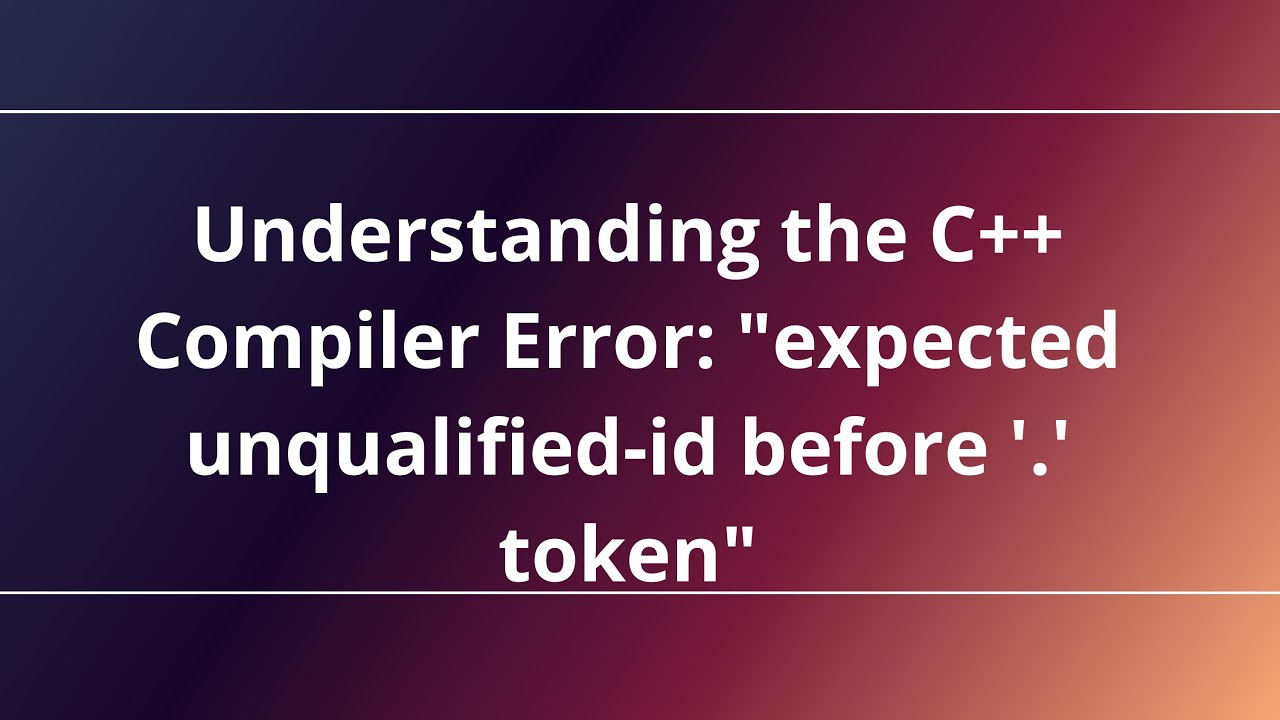 Understanding the C++ Compiler Error: "expected unqualified-id before '.' token"